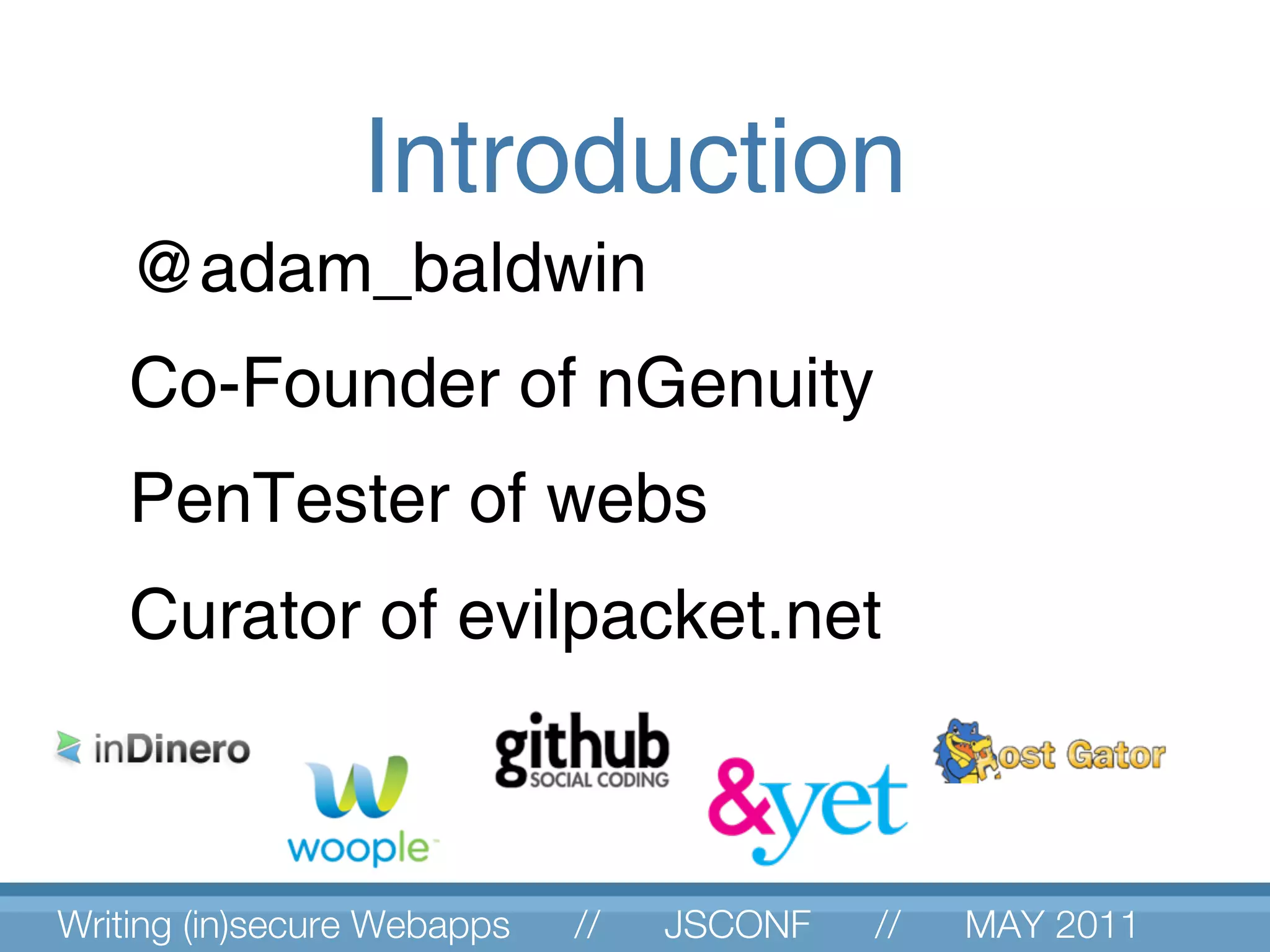 Introduction

@adam_baldwin

Co-Founder of nGenuity

PenTester of webs

Curator of evilpacket.net

inDinero

woople

github SOCIAL CODING

&yet

Host Gator

Writing (in)secure Webapps // JSCONF // MAY 2011